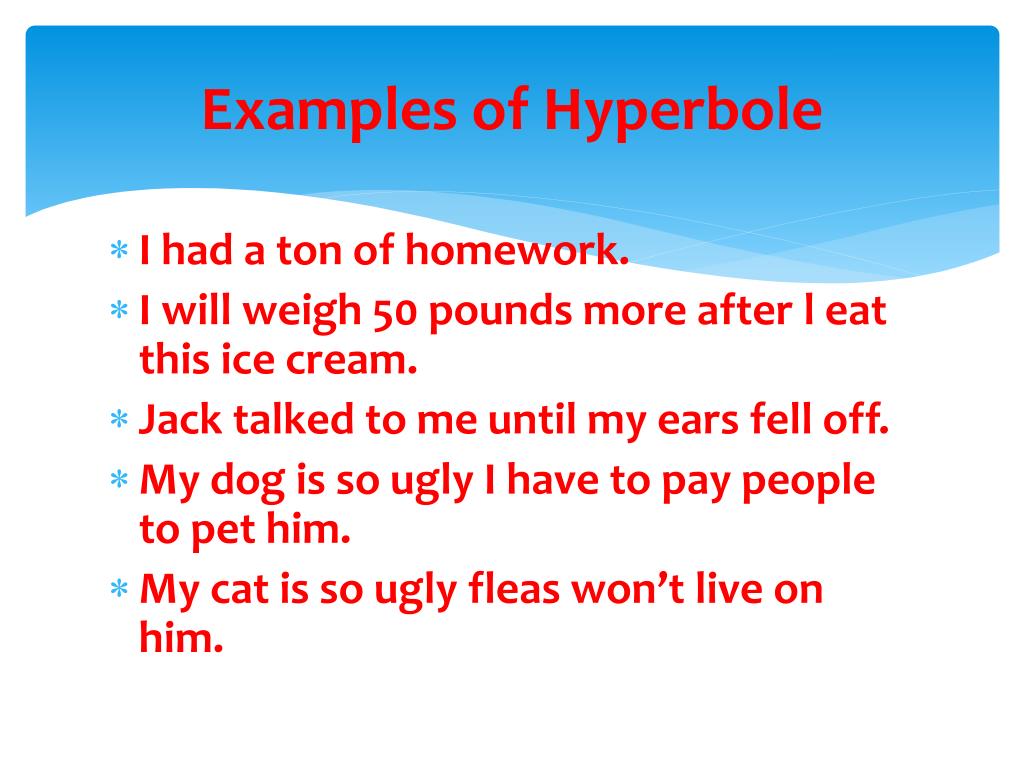 Examples of Hyperbole

* I had a ton of homework.
* I will weigh 50 pounds more after I eat this ice cream.
* Jack talked to me until my ears fell off.
* My dog is so ugly I have to pay people to pet him.
* My cat is so ugly fleas won't live on him.